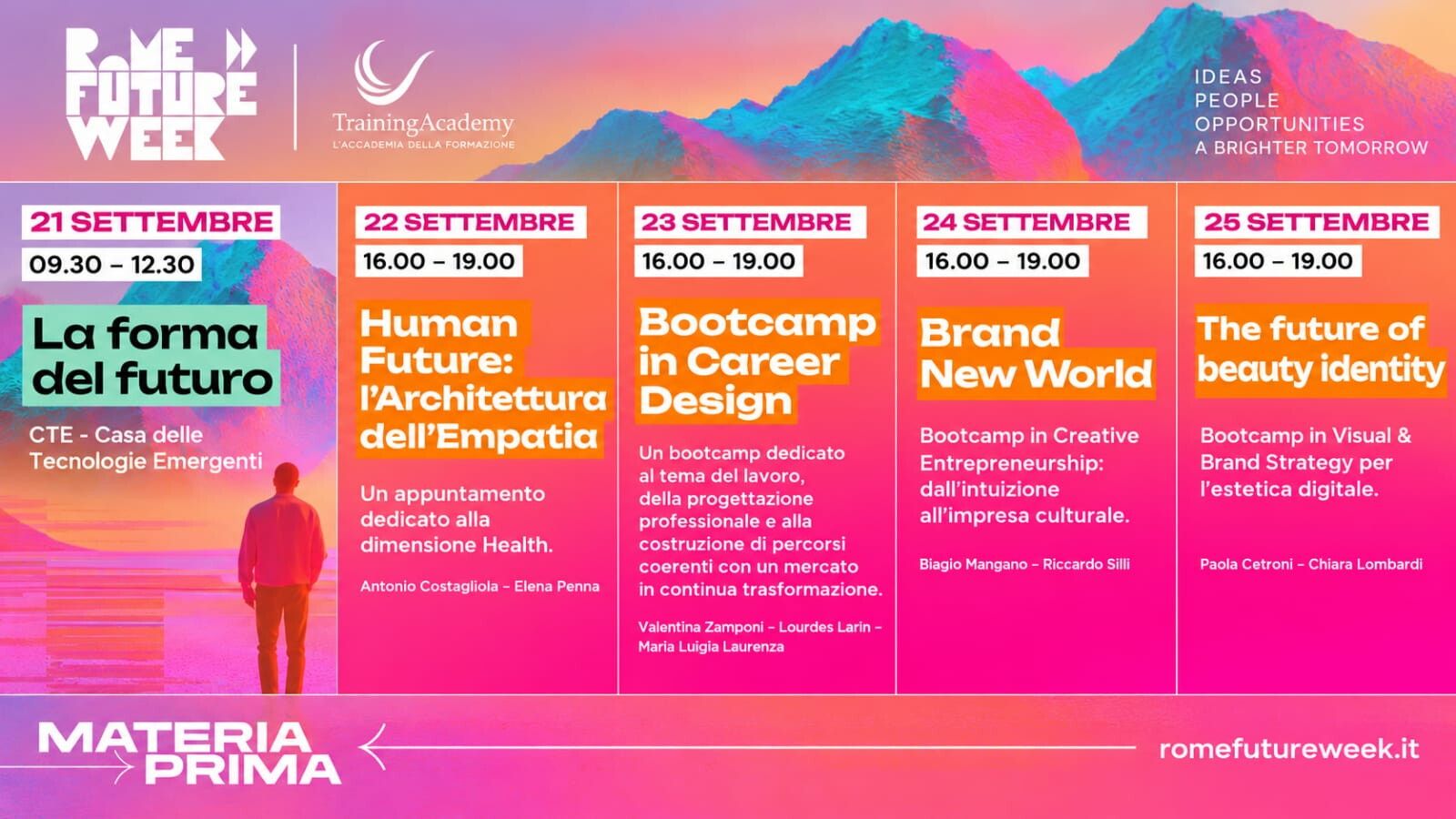 ROME FUTURE WEEK

TrainingAcademy
L'ACCADEMIA DELLA FORMAZIONE

IDEAS
PEOPLE
OPPORTUNITIES
A BRIGHTER TOMORROW

21 SETTEMBRE
09.30 – 12.30

La forma del futuro

CTE - Casa delle Tecnologie Emergenti

22 SETTEMBRE
16.00 – 19.00

Human Future: l'Architettura dell'Empatia

Un appuntamento dedicato alla dimensione Health.

Antonio Costagliola – Elena Penna

23 SETTEMBRE
16.00 – 19.00

Bootcamp in Career Design

Un bootcamp dedicato al tema del lavoro, della progettazione professionale e alla costruzione di percorsi coerenti con un mercato in continua trasformazione.

Valentina Zamponi – Lourdes Larin – Maria Luigia Laurenza

24 SETTEMBRE
16.00 – 19.00

Brand New World

Bootcamp in Creative Entrepreneurship: dall'intuizione all'impresa culturale.

Biagio Mangano – Riccardo Silli

25 SETTEMBRE
16.00 – 19.00

The future of beauty identity

Bootcamp in Visual & Brand Strategy per l'estetica digitale.

Paola Cetroni – Chiara Lombardi

MATERIA PRIMA

romefutureweek.it